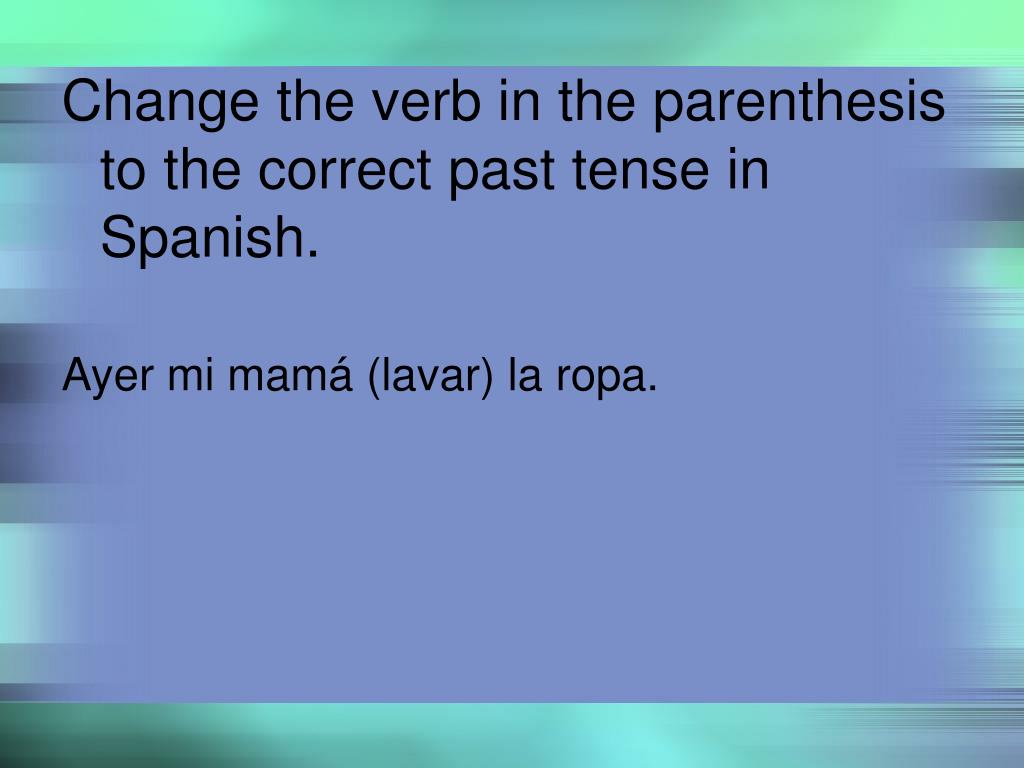 Change the verb in the parenthesis to the correct past tense in Spanish.

Ayer mi mamá (lavar) la ropa.